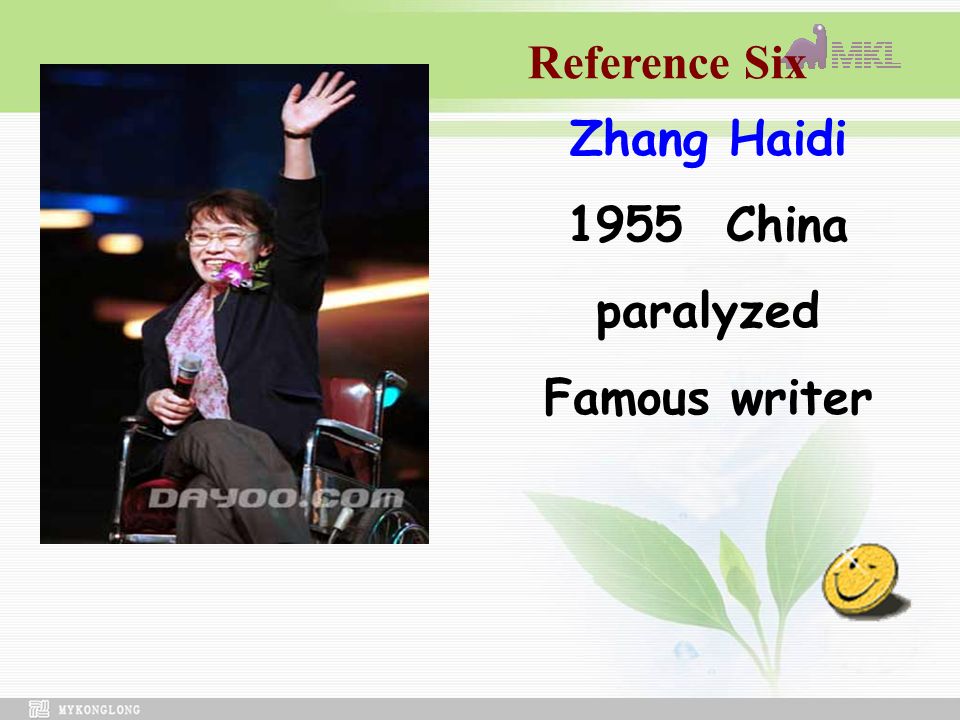 Reference Six

MKL

Zhang Haidi

1955 China

paralyzed

Famous writer

DAYOO.COM

MYKONGLONG